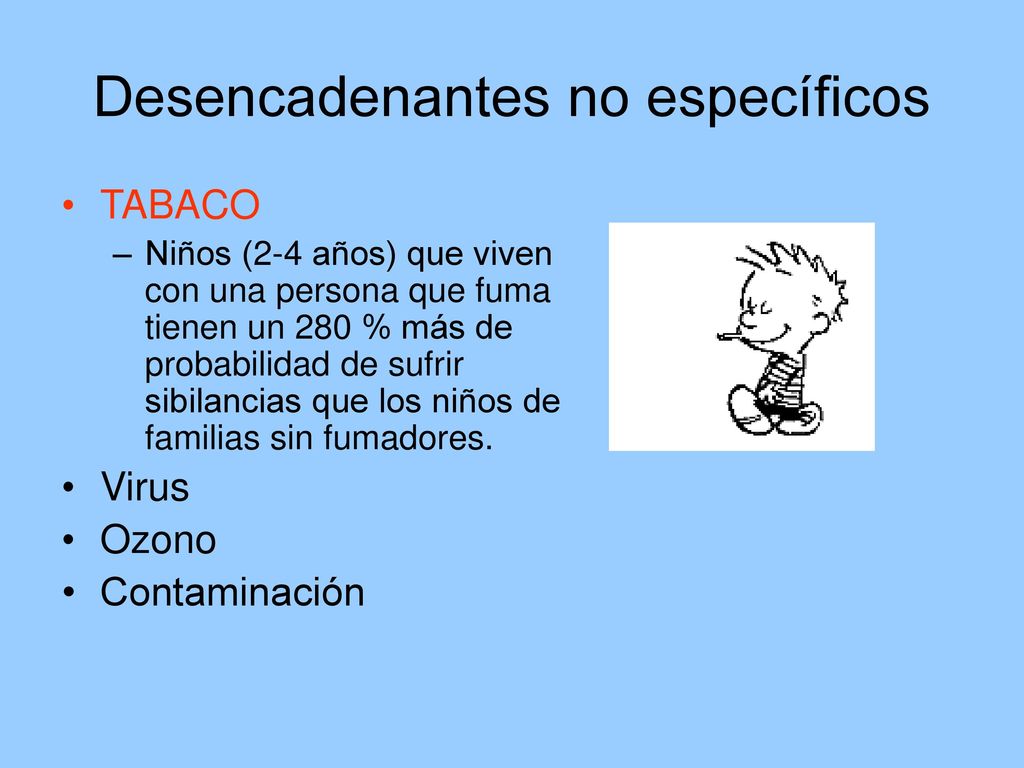 Desencadenantes no específicos

• TABACO
– Niños (2-4 años) que viven con una persona que fuma tienen un 280 % más de probabilidad de sufrir sibilancias que los niños de familias sin fumadores.
• Virus
• Ozono
• Contaminación